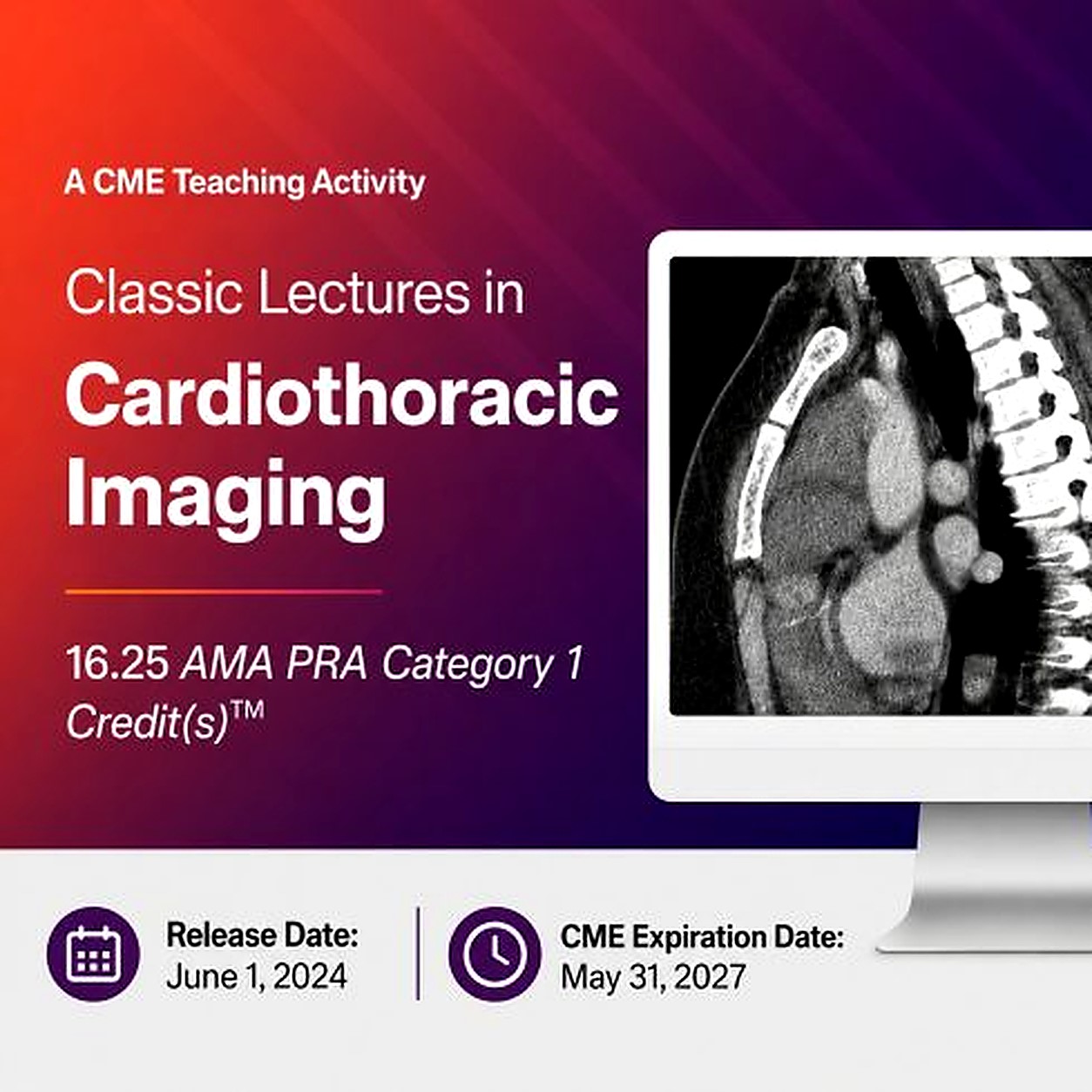 A CME Teaching Activity

Classic Lectures in

Cardiothoracic Imaging

16.25 AMA PRA Category 1 Credit(s)™

Release Date:
June 1, 2024

CME Expiration Date:
May 31, 2027